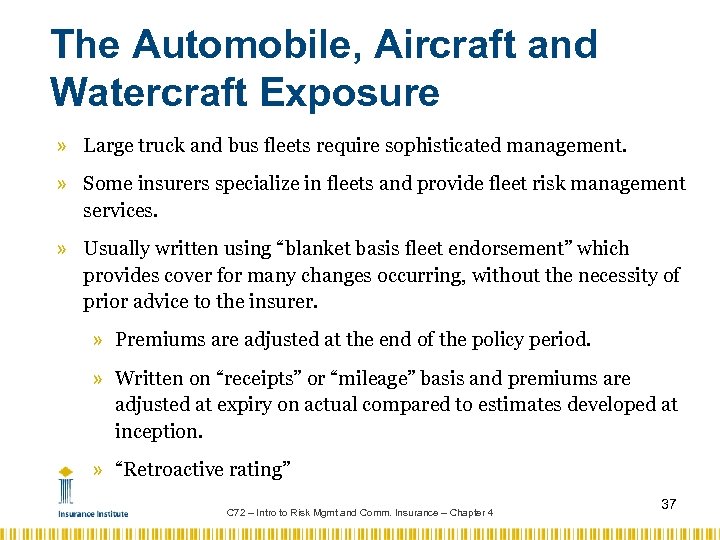 The Automobile, Aircraft and Watercraft Exposure

» Large truck and bus fleets require sophisticated management.

» Some insurers specialize in fleets and provide fleet risk management services.

» Usually written using “blanket basis fleet endorsement” which provides cover for many changes occurring, without the necessity of prior advice to the insurer.

» Premiums are adjusted at the end of the policy period.

» Written on “receipts” or “mileage” basis and premiums are adjusted at expiry on actual compared to estimates developed at inception.

» “Retroactive rating”

Insurance Institute

C72 – Intro to Risk Mgmt and Comm. Insurance – Chapter 4

37